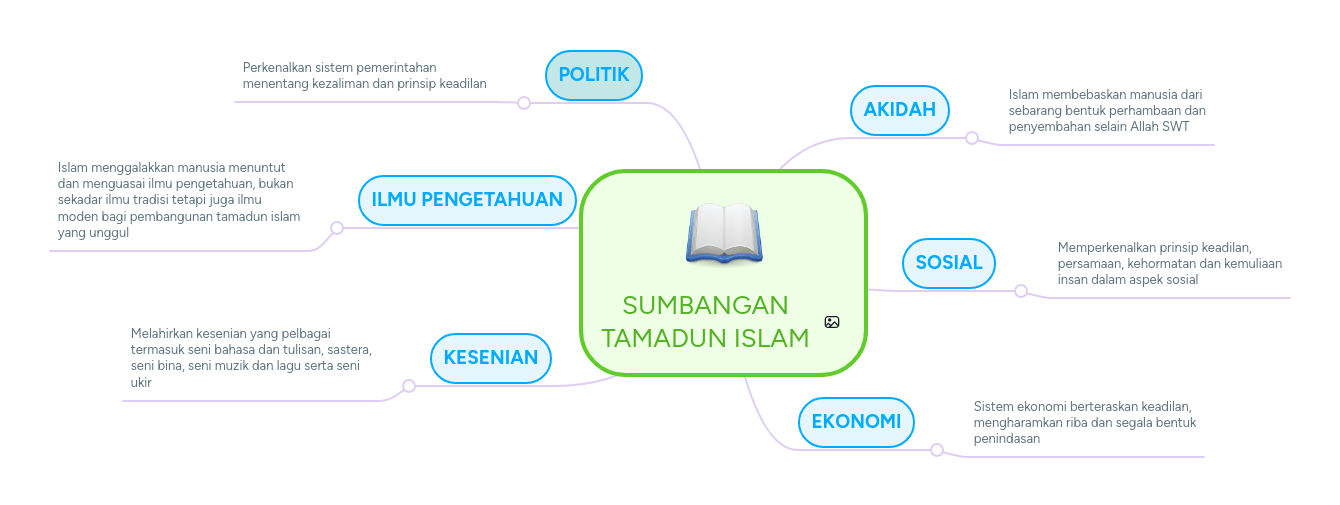 SUMBANGAN TAMADUN ISLAM

POLITIK

Perkenalkan sistem pemerintahan menentang kezaliman dan prinsip keadilan

ILMU PENGETAHUAN

Islam menggalakkan manusia menuntut dan menguasai ilmu pengetahuan, bukan sekadar ilmu tradisi tetapi juga ilmu moden bagi pembangunan tamadun islam yang unggul

KESENIAN

Melahirkan kesenian yang pelbagai termasuk seni bahasa dan tulisan, sastera, seni bina, seni muzik dan lagu serta seni ukir

AKIDAH

Islam membebaskan manusia dari sebarang bentuk perhambaan dan penyembahan selain Allah SWT

SOSIAL

Memperkenalkan prinsip keadilan, persamaan, kehormatan dan kemuliaan insan dalam aspek sosial

EKONOMI

Sistem ekonomi berteraskan keadilan, mengharamkan riba dan segala bentuk penindasan